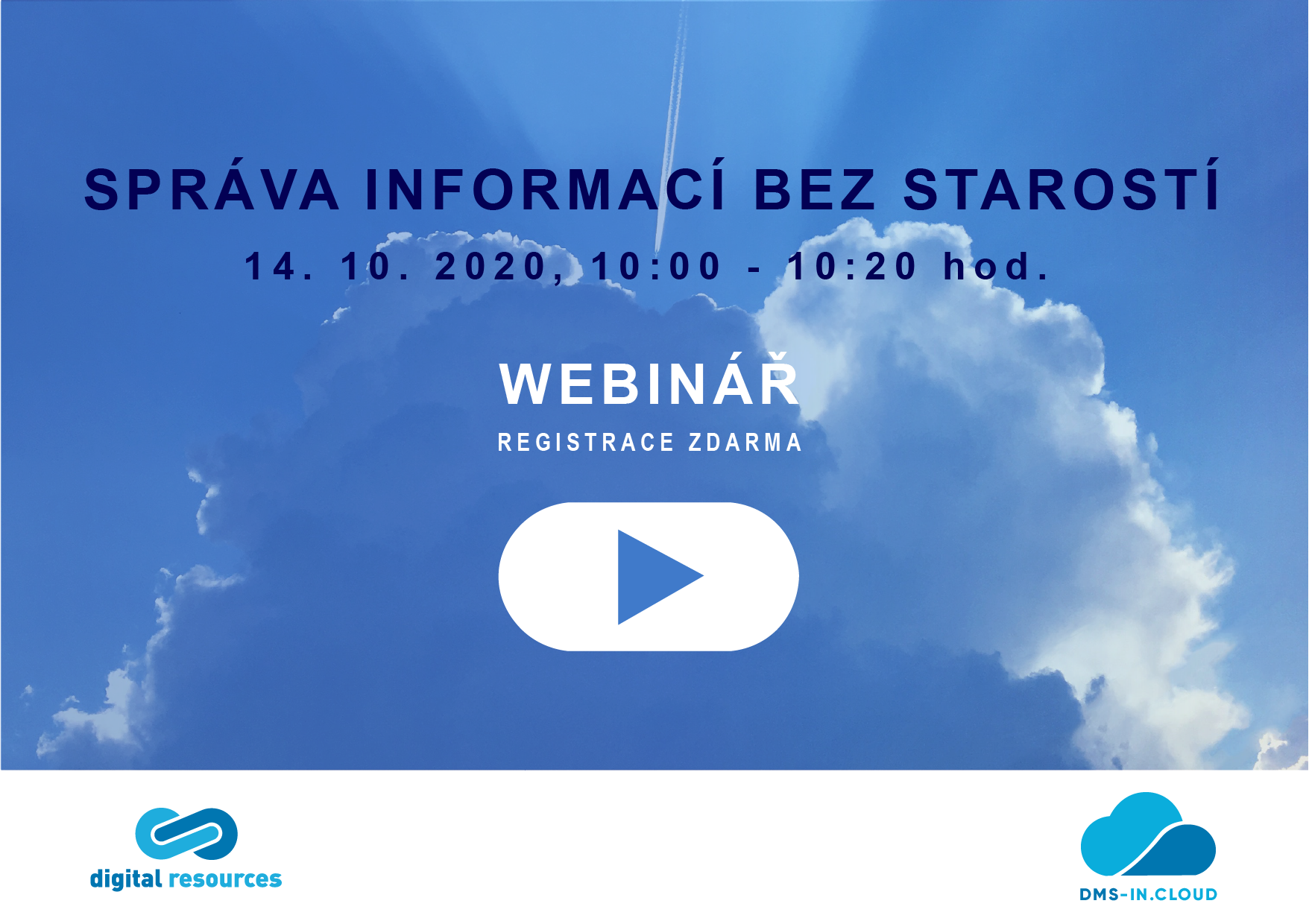 SPRÁVA INFORMACÍ BEZ STAROSTÍ

14. 10. 2020, 10:00 - 10:20 hod.

WEBINÁŘ

REGISTRACE ZDARMA

digital resources

DMS-IN.CLOUD